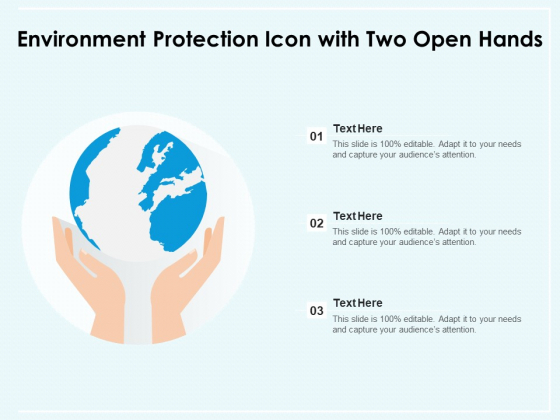 Environment Protection Icon with Two Open Hands

01
Text Here
This slide is 100% editable. Adapt it to your needs and capture your audience's attention.

02
Text Here
This slide is 100% editable. Adapt it to your needs and capture your audience's attention.

03
Text Here
This slide is 100% editable. Adapt it to your needs and capture your audience's attention.